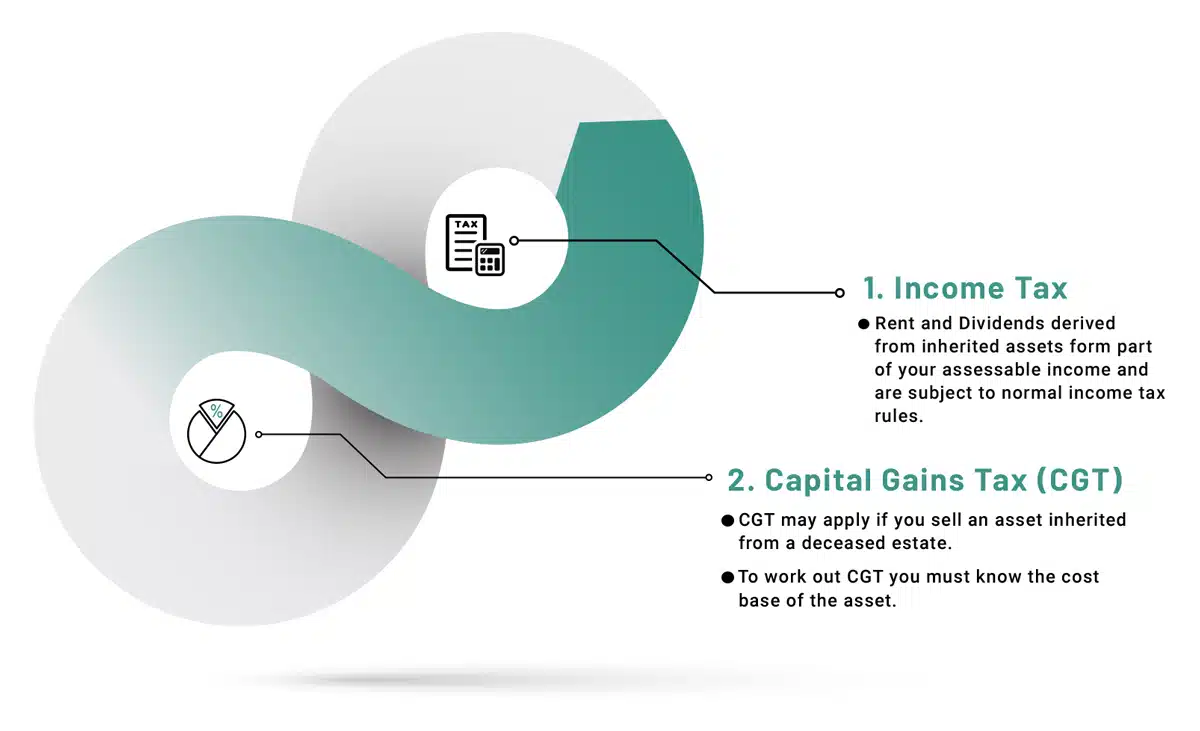 TAX

%

1. Income Tax

● Rent and Dividends derived from inherited assets form part of your assessable income and are subject to normal income tax rules.

2. Capital Gains Tax (CGT)

● CGT may apply if you sell an asset inherited from a deceased estate.

● To work out CGT you must know the cost base of the asset.